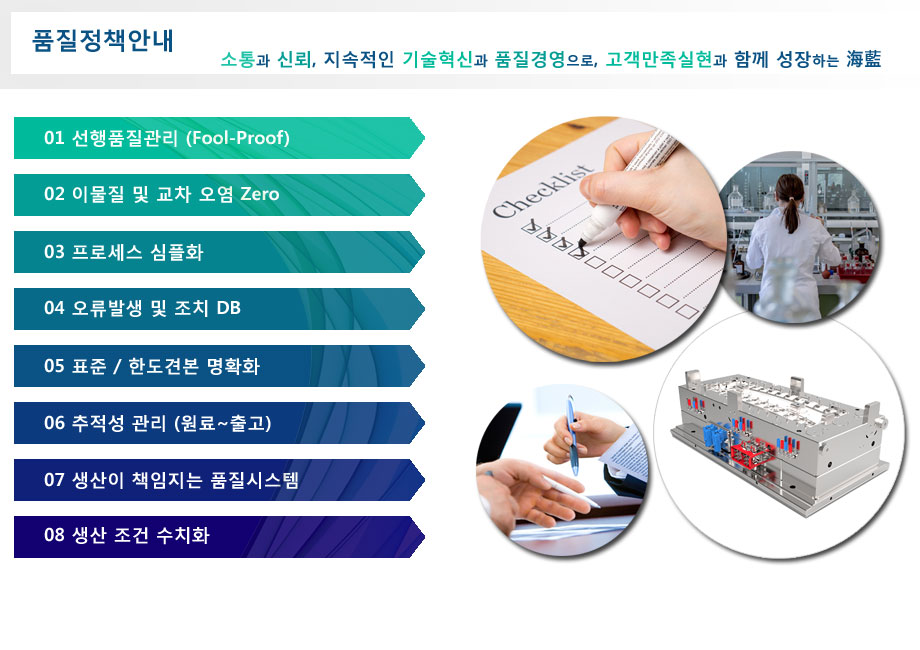 품질정책안내

소통과 신뢰, 지속적인 기술혁신과 품질경영으로, 고객만족실현과 함께 성장하는 海藍

01 선행품질관리 (Fool-Proof)

02 이물질 및 교차 오염 Zero

03 프로세스 심플화

04 오류발생 및 조치 DB

05 표준 / 한도견본 명확화

06 추적성 관리 (원료~출고)

07 생산이 책임지는 품질시스템

08 생산 조건 수치화

Checklist